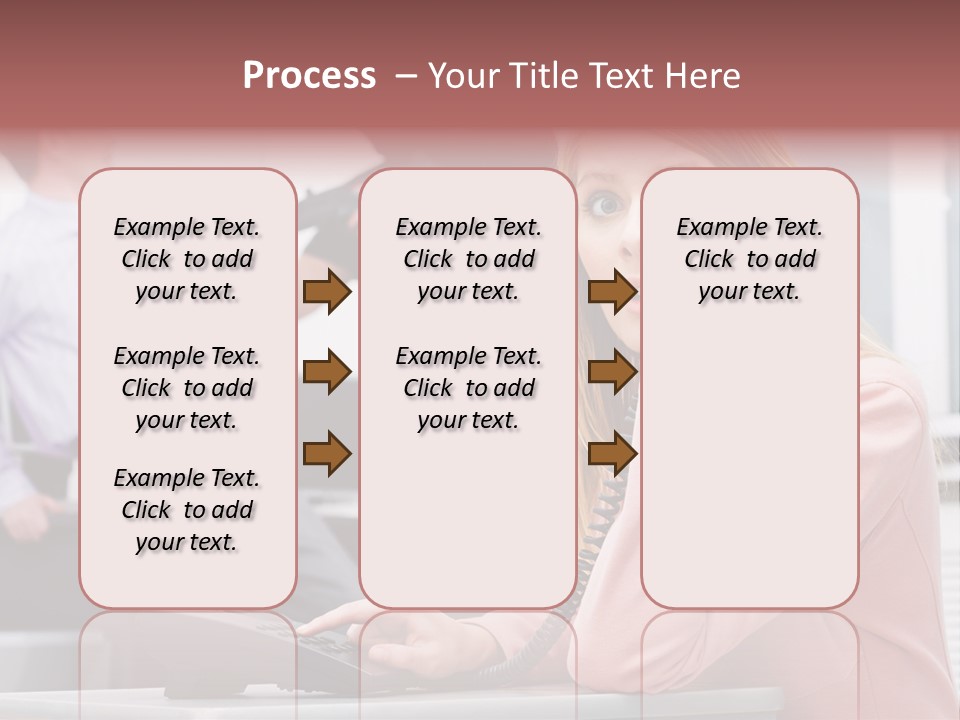 Process – Your Title Text Here

Example Text. Click to add your text.

Example Text. Click to add your text.

Example Text. Click to add your text.

Example Text. Click to add your text.

Example Text. Click to add your text.

Example Text. Click to add your text.